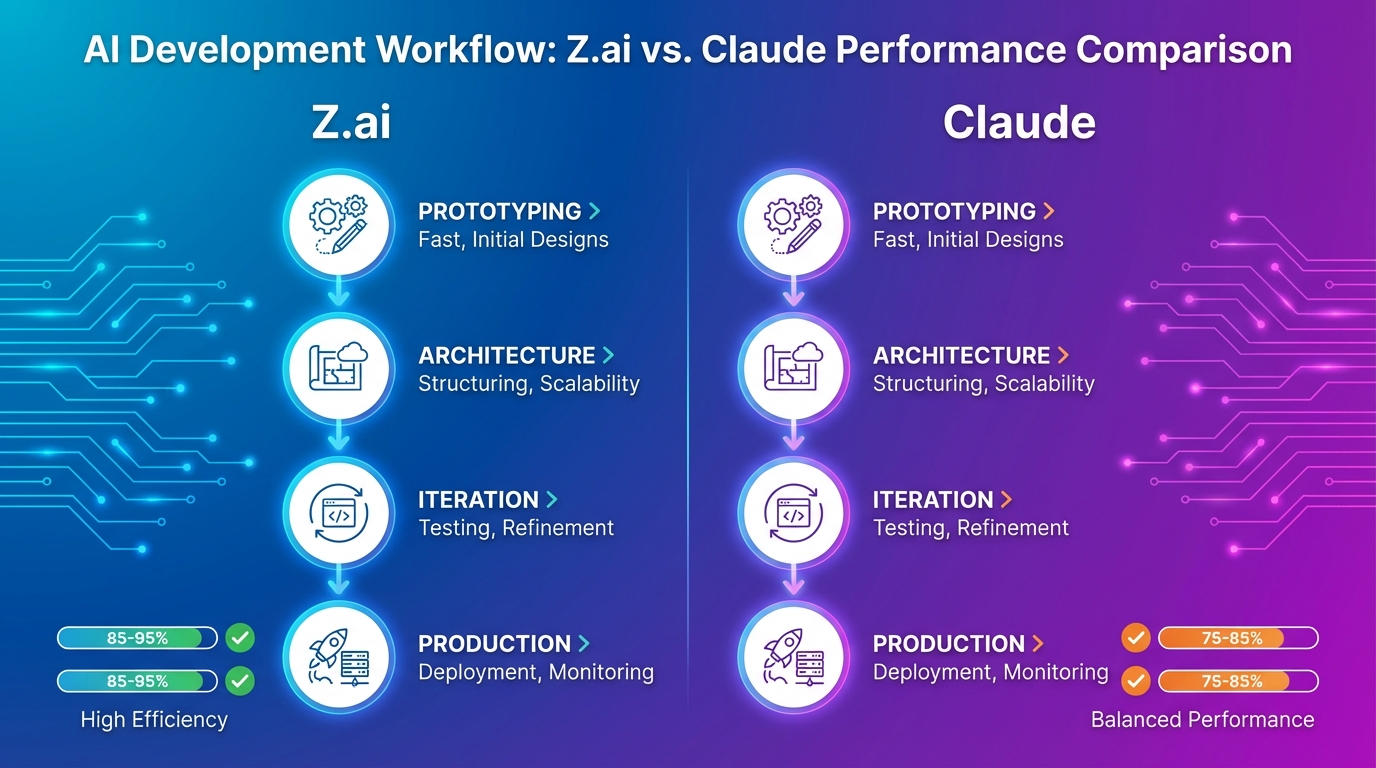 AI Development Workflow: Z.ai vs. Claude Performance Comparison

Z.ai

PROTOTYPING >
Fast, Initial Designs

ARCHITECTURE >
Structuring, Scalability

ITERATION >
Testing, Refinement

PRODUCTION >
Deployment, Monitoring

85-95%

85-95%

High Efficiency

Claude

PROTOTYPING >
Fast, Initial Designs

ARCHITECTURE >
Structuring, Scalability

ITERATION >
Testing, Refinement

PRODUCTION >
Deployment, Monitoring

75-85%

75-85%

Balanced Performance